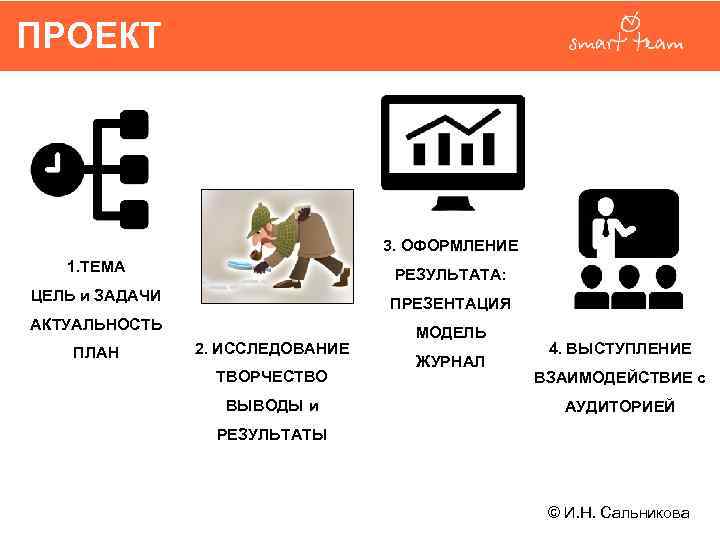 ПРОЕКТ

smart team

1.ТЕМА
ЦЕЛЬ и ЗАДАЧИ
АКТУАЛЬНОСТЬ
ПЛАН

2. ИССЛЕДОВАНИЕ
ТВОРЧЕСТВО
ВЫВОДЫ и
РЕЗУЛЬТАТЫ

3. ОФОРМЛЕНИЕ
РЕЗУЛЬТАТА:
ПРЕЗЕНТАЦИЯ
МОДЕЛЬ
ЖУРНАЛ

4. ВЫСТУПЛЕНИЕ
ВЗАИМОДЕЙСТВИЕ с
АУДИТОРИЕЙ

© И.Н. Сальникова